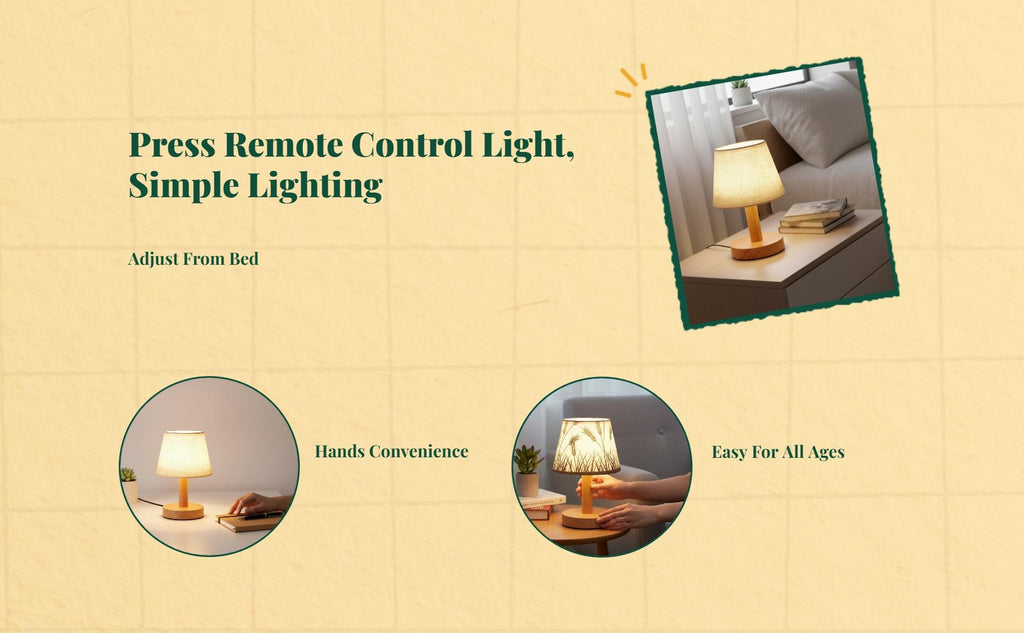 Press Remote Control Light, Simple Lighting

Adjust From Bed

Hands Convenience

Easy For All Ages